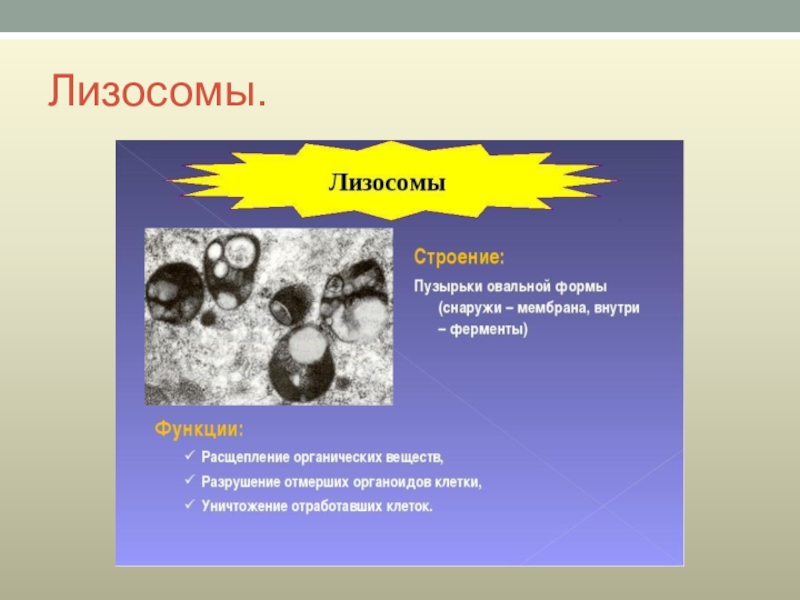 Лизосомы.

Лизосомы

Строение:

Пузырьки овальной формы (снаружи – мембрана, внутри – ферменты)

Функции:

✓ Расщепление органических веществ,
✓ Разрушение отмерших органоидов клетки,
✓ Уничтожение отработавших клеток.